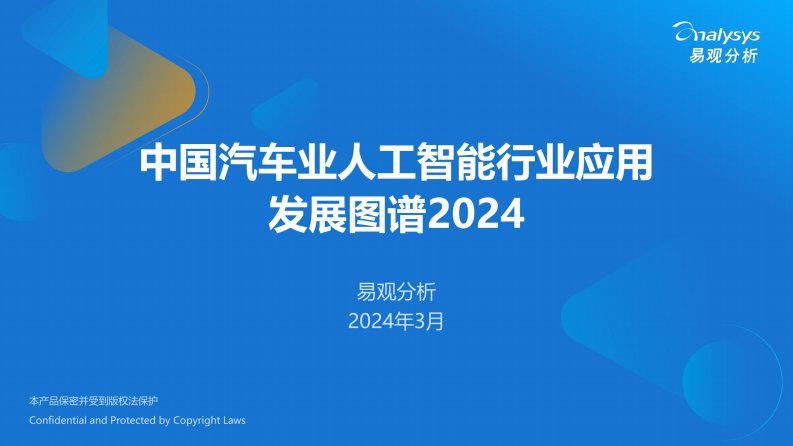 analysys
易观分析

中国汽车业人工智能行业应用发展图谱2024

易观分析
2024年3月

本产品保密并受到版权法保护
Confidential and Protected by Copyright Laws